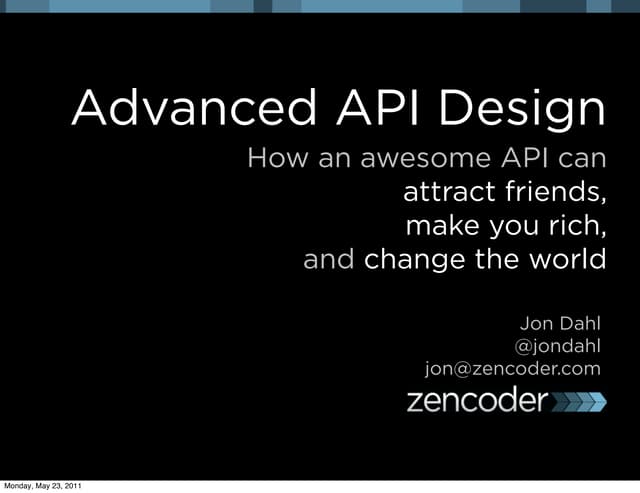 Advanced API Design

How an awesome API can
attract friends,
make you rich,
and change the world

Jon Dahl
@jondahl
jon@zencoder.com

zencoder

Monday, May 23, 2011